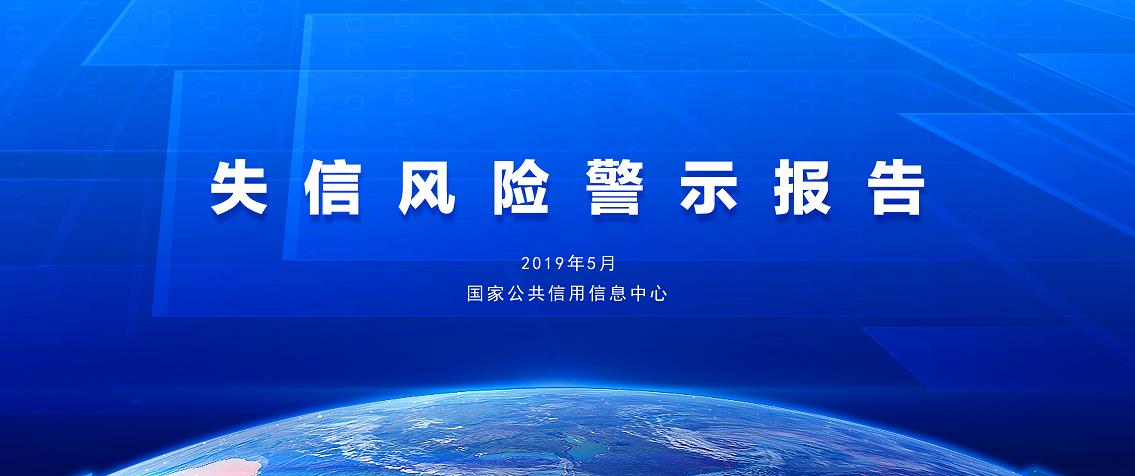 失信风险警示报告

2019年5月

国家公共信用信息中心